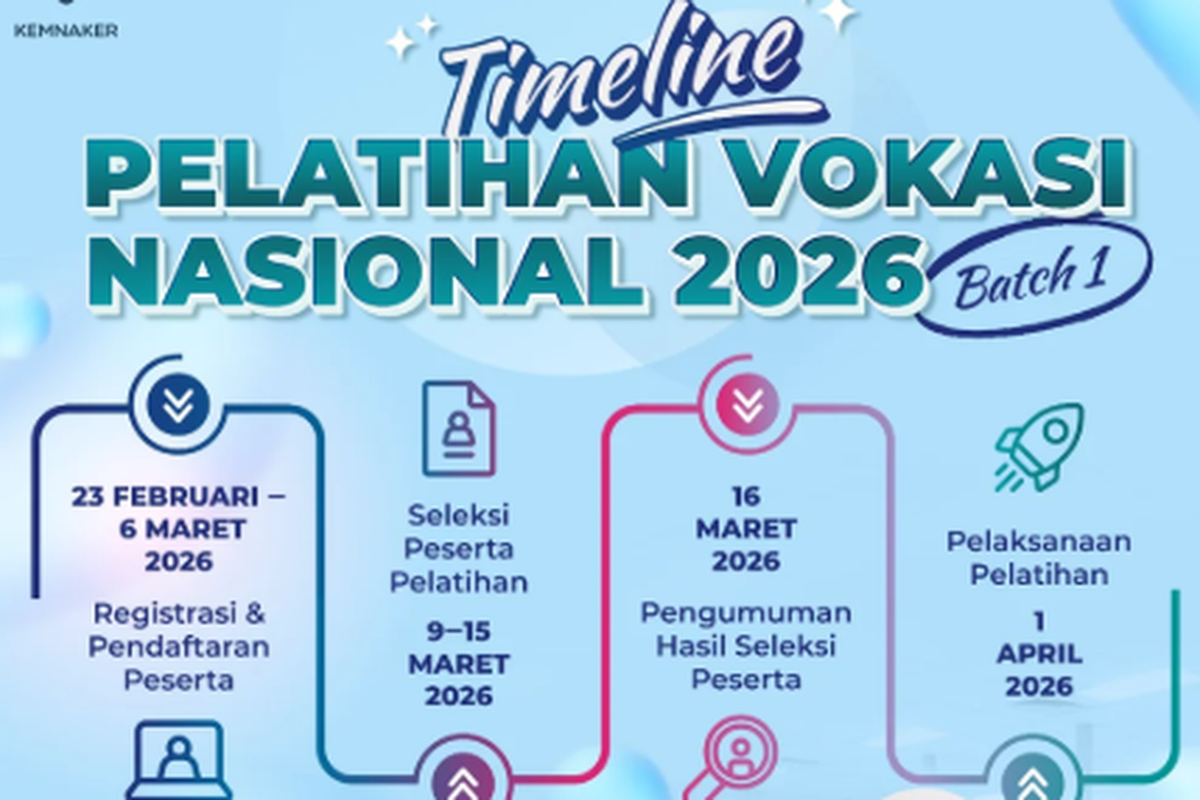 KEMNAKER

Timeline
PELATIHAN VOKASI NASIONAL 2026
Batch 1

23 FEBRUARI – 6 MARET 2026
Registrasi & Pendaftaran Peserta

Seleksi Peserta Pelatihan
9–15 MARET 2026

16 MARET 2026
Pengumuman Hasil Seleksi Peserta

Pelaksanaan Pelatihan
1 APRIL 2026